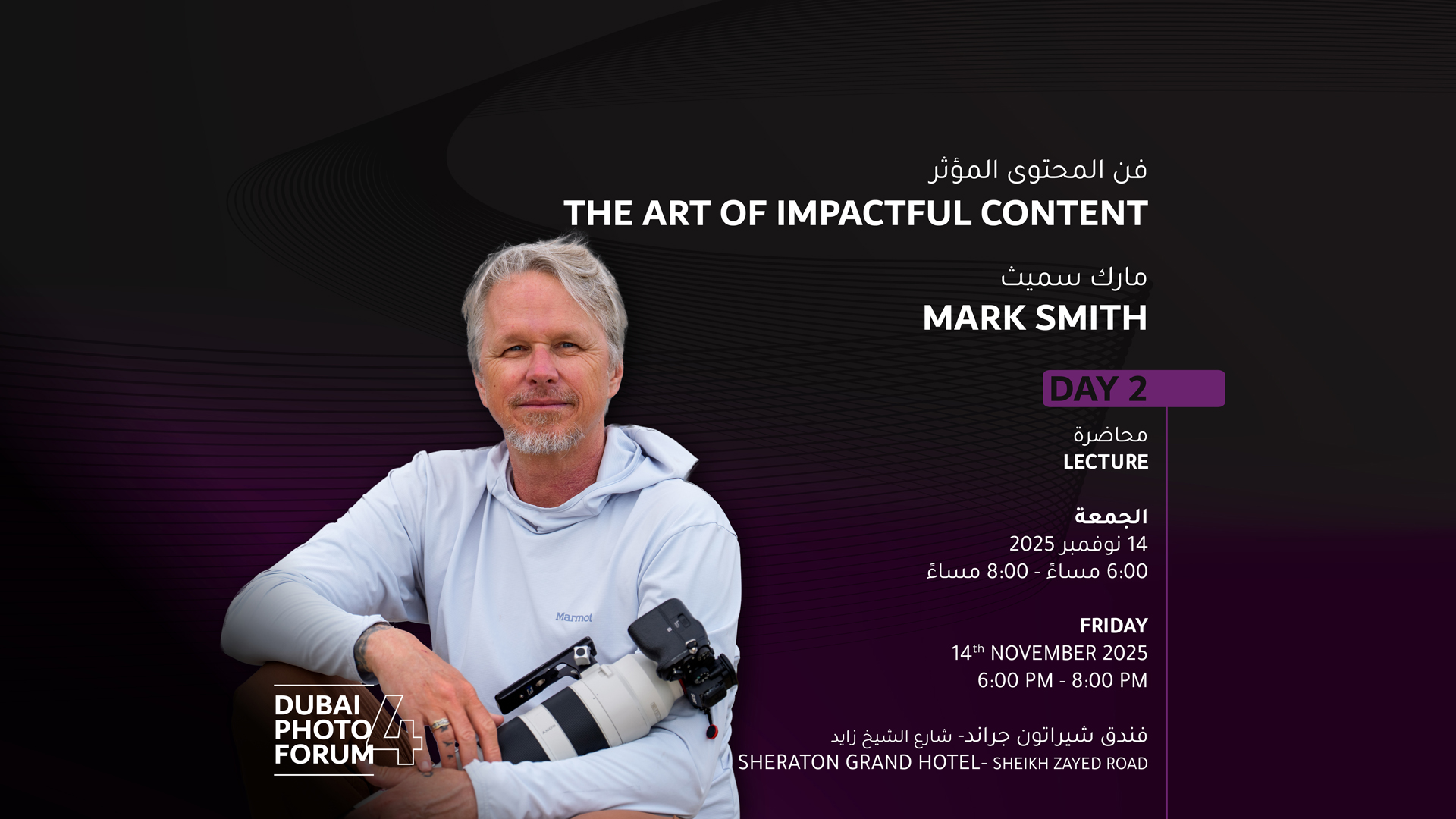 فن المحتوى المؤثر
THE ART OF IMPACTFUL CONTENT

مارك سميث
MARK SMITH

DAY 2

محاضرة
LECTURE

الجمعة
14 نوفمبر 2025
6:00 مساءً - 8:00 مساءً

FRIDAY
14$^{th}$ NOVEMBER 2025
6:00 PM - 8:00 PM

فندق شيراتون جراند- شارع الشيخ زايد
SHERATON GRAND HOTEL- SHEIKH ZAYED ROAD

Marmot

DUBAI PHOTO FORUM 4